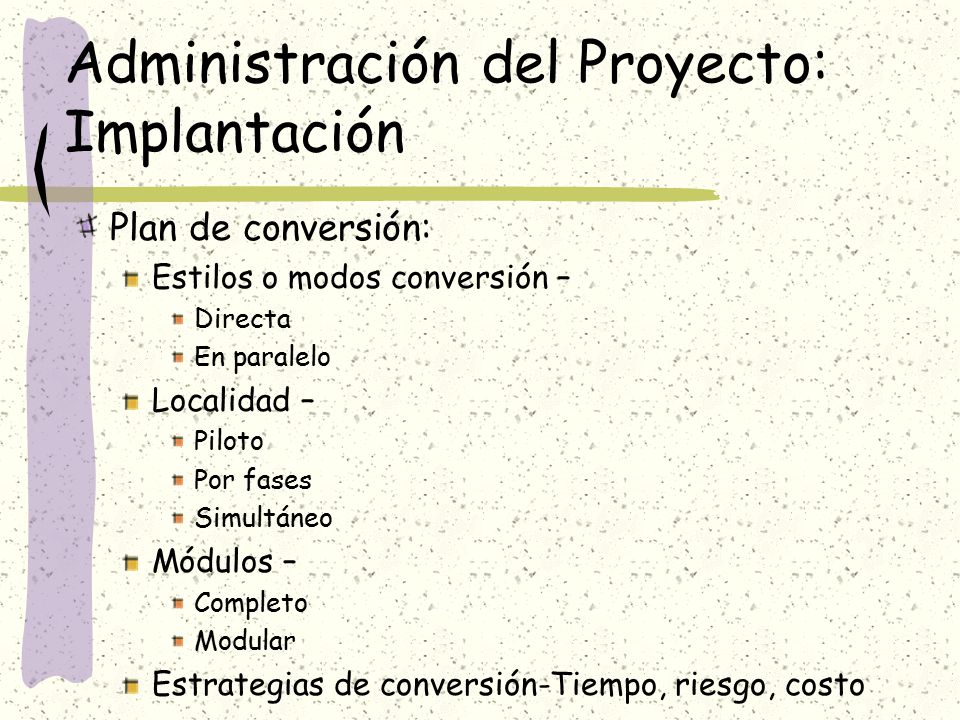 Administración del Proyecto: Implantación

Plan de conversión:

Estilos o modos conversión –

Directa

En paralelo

Localidad –

Piloto

Por fases

Simultáneo

Módulos –

Completo

Modular

Estrategias de conversión-Tiempo, riesgo, costo